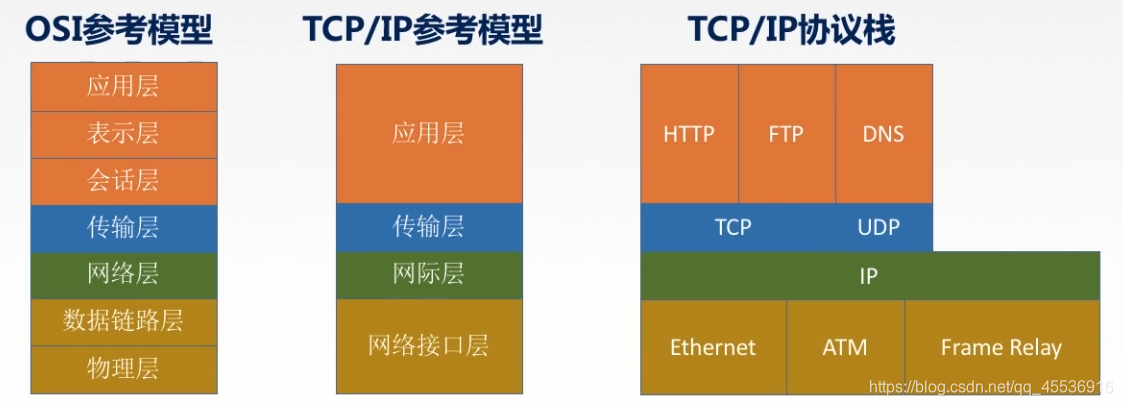 OSI参考模型

应用层
表示层
会话层
传输层
网络层
数据链路层
物理层

TCP/IP参考模型

应用层
传输层
网际层
网络接口层

TCP/IP协议栈

HTTP
FTP
DNS
TCP
UDP
IP
Ethernet
ATM
Frame Relay

https://blog.csdn.net/qq_45536916